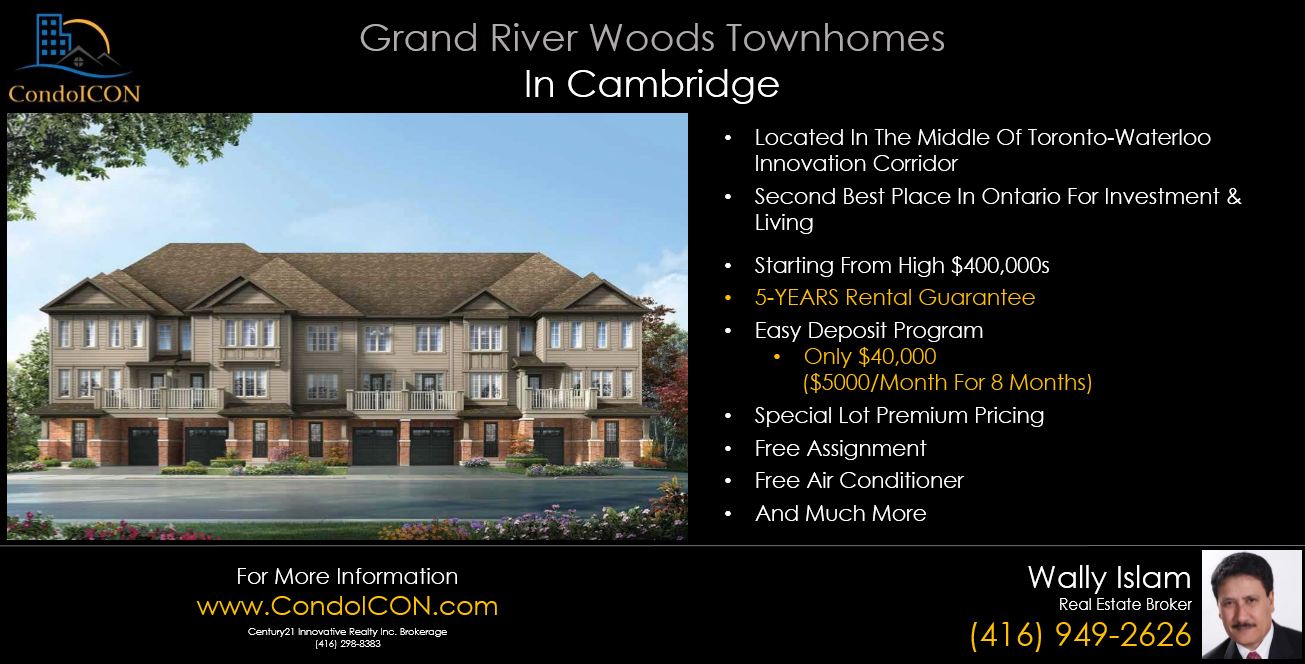 CondoICON

Grand River Woods Townhomes
In Cambridge

• Located In The Middle Of Toronto-Waterloo Innovation Corridor
• Second Best Place In Ontario For Investment & Living
• Starting From High $400,000s
• 5-YEARS Rental Guarantee
• Easy Deposit Program
  • Only $40,000 ($5000/Month For 8 Months)
• Special Lot Premium Pricing
• Free Assignment
• Free Air Conditioner
• And Much More

For More Information
www.CondoICON.com
Century21 Innovative Realty Inc. Brokerage
(416) 298-8383

Wally Islam
Real Estate Broker
(416) 949-2626